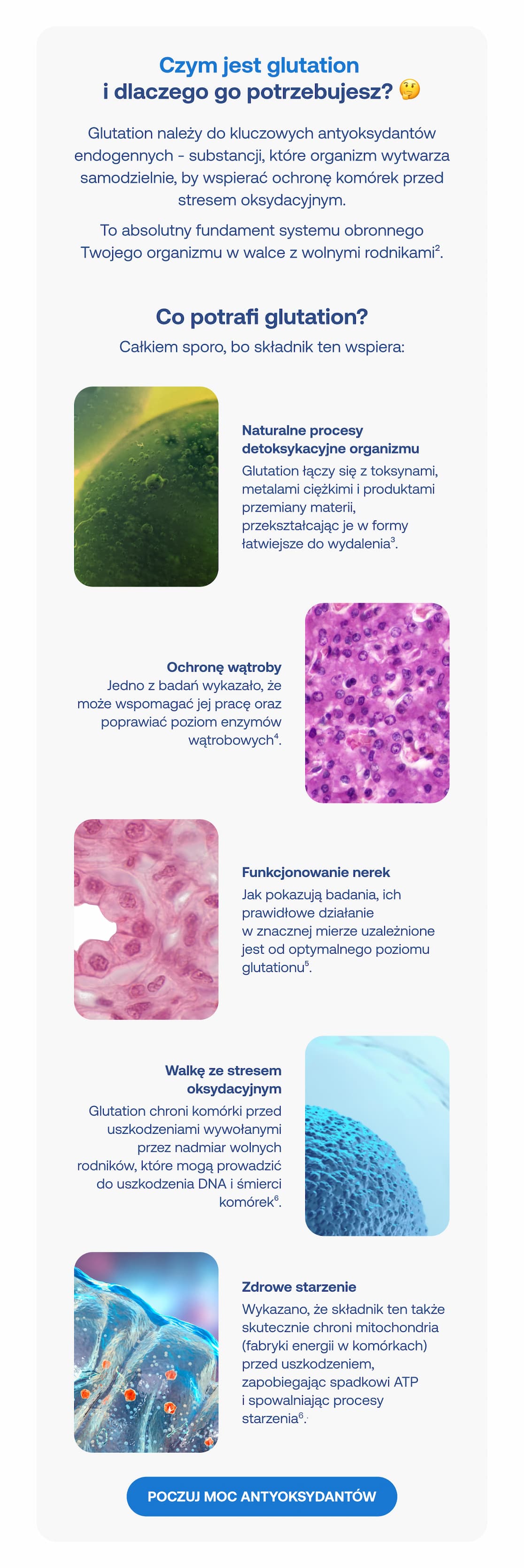 Czym jest glutation
i dlaczego go potrzebujesz? 🤔

Glutation należy do kluczowych antyoksydantów endogennych - substancji, które organizm wytwarza samodzielnie, by wspierać ochronę komórek przed stresem oksydacyjnym.

To absolutny fundament systemu obronnego Twojego organizmu w walce z wolnymi rodnikami$^2$.

Co potrafi glutation?

Całkiem sporo, bo składnik ten wspiera:

Naturalne procesy detoksykacyjne organizmu

Glutation łączy się z toksynami, metalami ciężkimi i produktami przemiany materii, przekształcając je w formy łatwiejsze do wydalenia$^3$.

Ochronę wątroby

Jedno z badań wykazało, że może wspomagać jej pracę oraz poprawiać poziom enzymów wątrobowych$^4$.

Funkcjonowanie nerek

Jak pokazują badania, ich prawidłowe działanie w znacznej mierze uzależnione jest od optymalnego poziomu glutationu$^5$.

Walkę ze stresem oksydacyjnym

Glutation chroni komórki przed uszkodzeniami wywołanymi przez nadmiar wolnych rodników, które mogą prowadzić do uszkodzenia DNA i śmierci komórek$^6$.

Zdrowe starzenie

Wykazano, że składnik ten także skutecznie chroni mitochondria (fabryki energii w komórkach) przed uszkodzeniem, zapobiegając spadkowi ATP i spowalniając procesy starzenia$^6$.

POCZUJ MOC ANTYOKSYDANTÓW